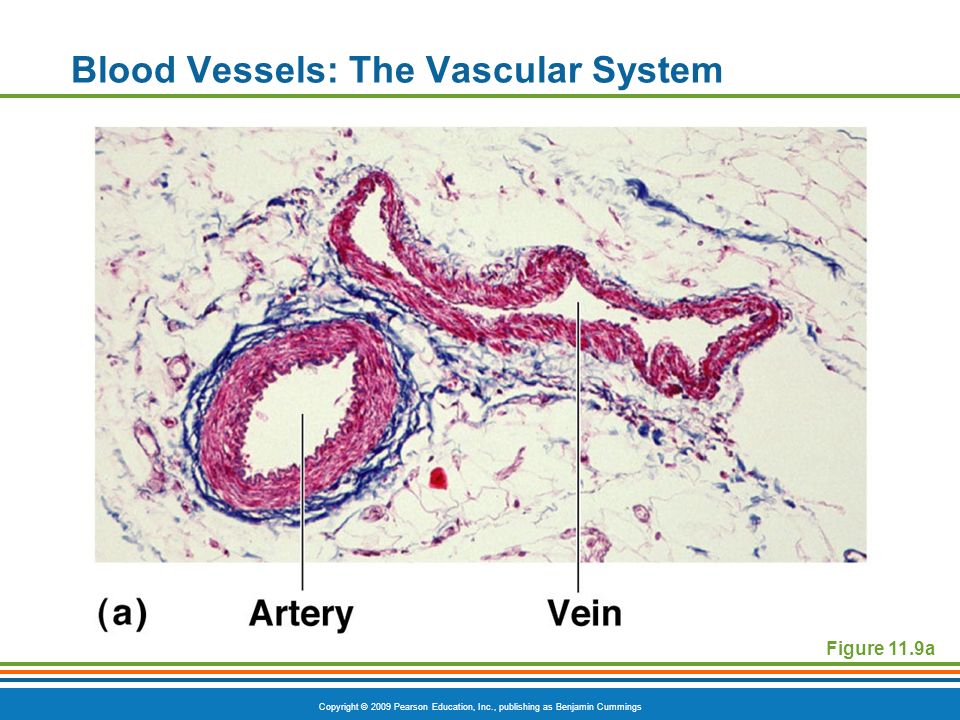 Blood Vessels: The Vascular System

(a)

Artery

Vein

Figure 11.9a

Copyright © 2009 Pearson Education, Inc., publishing as Benjamin Cummings